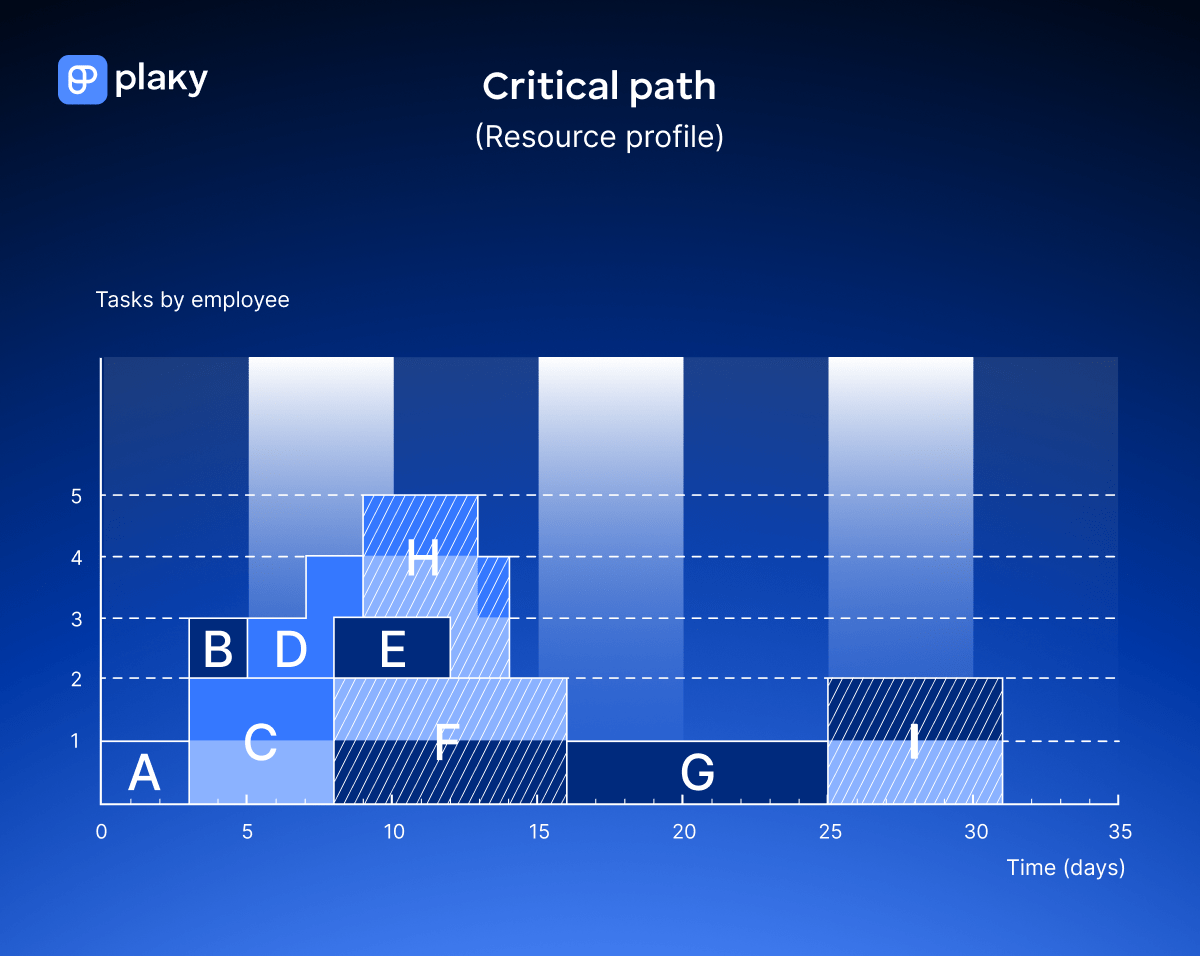 plaky

Critical path
(Resource profile)

Tasks by employee

5
4
3
2
1

H
B D E
C F
A G I

0 5 10 15 20 25 30 35
Time (days)